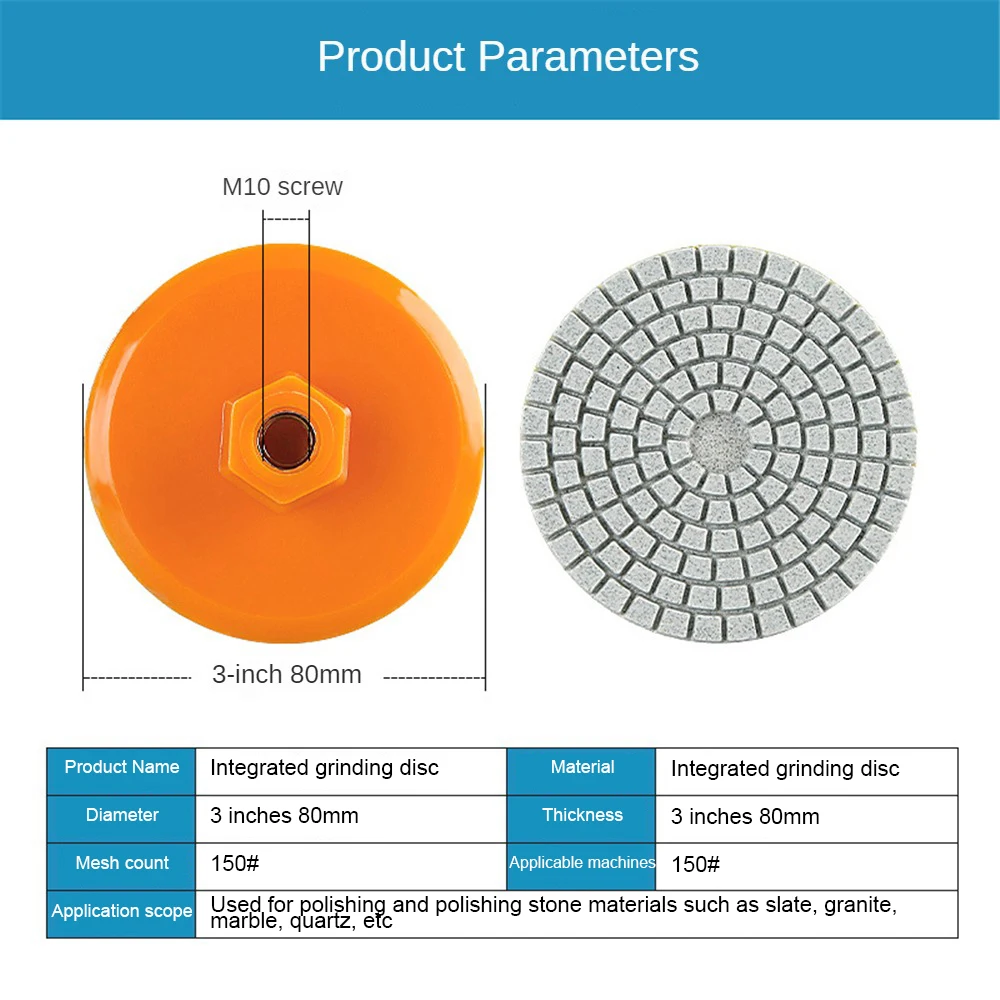 Product Parameters

M10 screw

3-inch 80mm

| Product Name | Integrated grinding disc | Material | Integrated grinding disc |
|---|---|---|---|
| Diameter | 3 inches 80mm | Thickness | 3 inches 80mm |
| Mesh count | 150# | Applicable machines | 150# |
| Application scope | Used for polishing and polishing stone materials such as slate, granite, marble, quartz, etc | | |